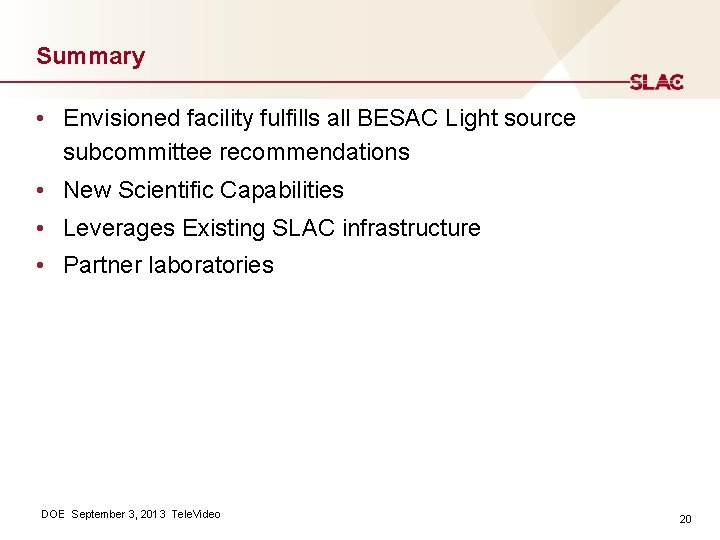 Summary

SLAC

• Envisioned facility fulfills all BESAC Light source subcommittee recommendations
• New Scientific Capabilities
• Leverages Existing SLAC infrastructure
• Partner laboratories

DOE September 3, 2013 TeleVideo

20